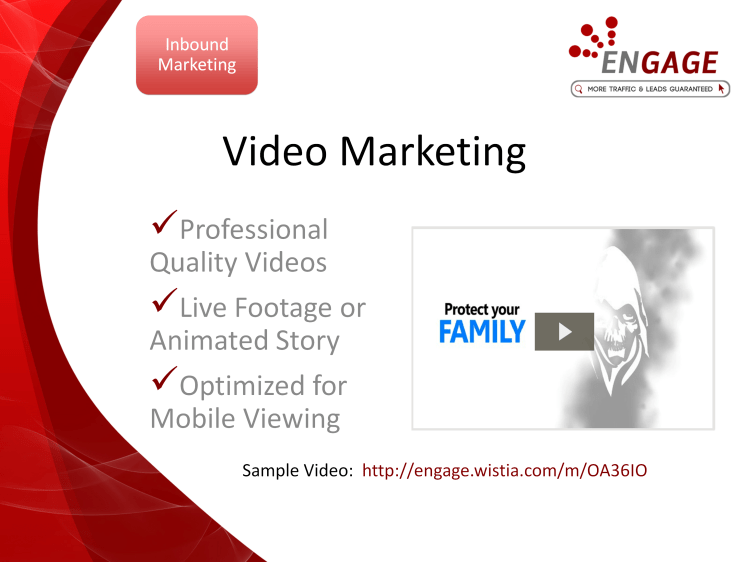 Inbound Marketing

ENGAGE
MORE TRAFFIC & LEADS GUARANTEED

Video Marketing

✓Professional Quality Videos

✓Live Footage or Animated Story

✓Optimized for Mobile Viewing

Protect your FAMILY

Sample Video: http://engage.wistia.com/m/OA36IO